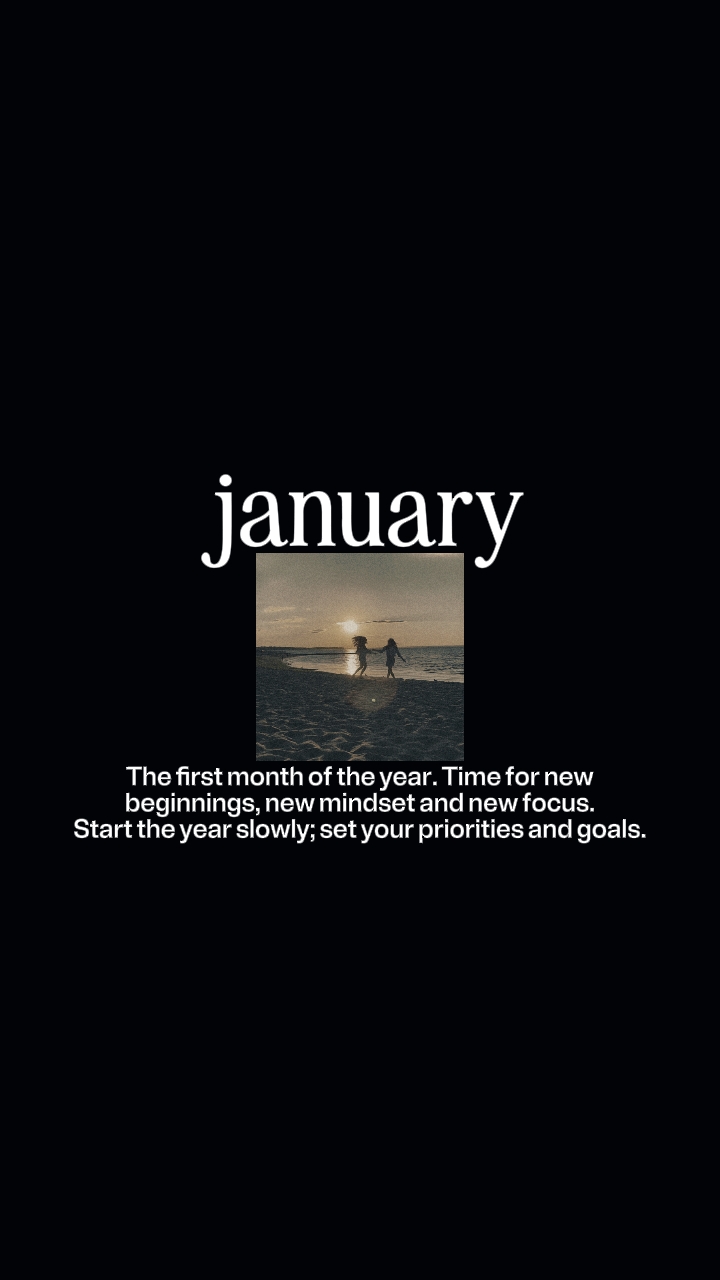 january

The first month of the year. Time for new beginnings, new mindset and new focus. Start the year slowly; set your priorities and goals.